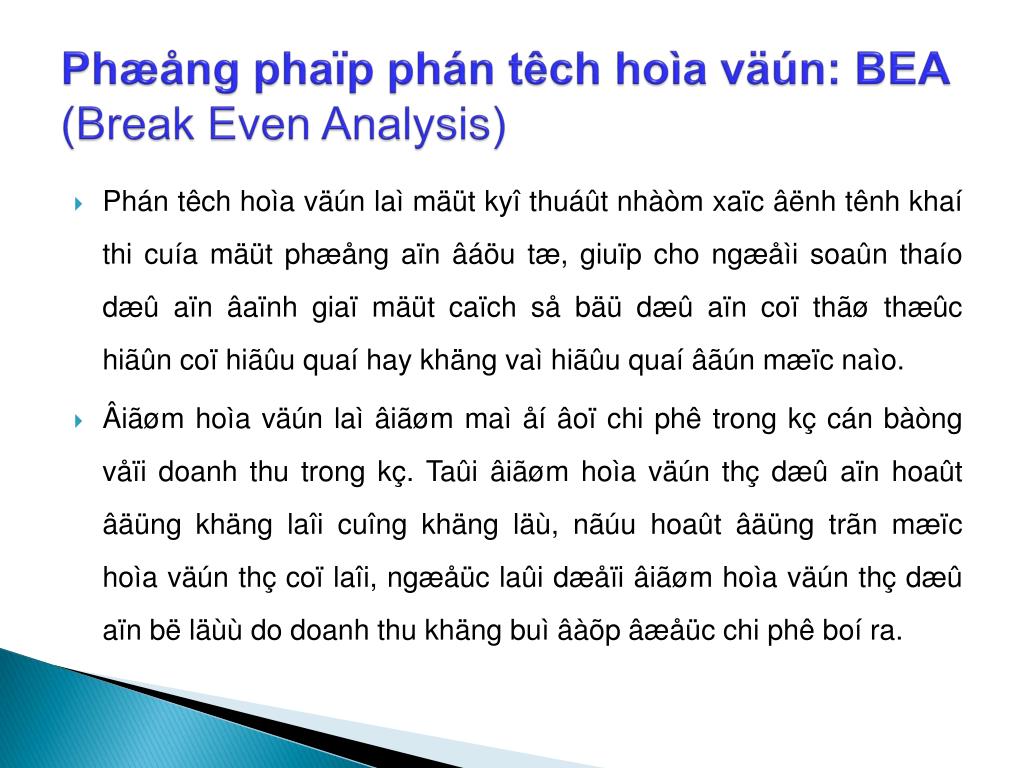 Phæång phaïp phán têch hoìa väún: BEA (Break Even Analysis)

Phán têch hoìa väún laì mäüt kyî thuáût nhàòm xaïc âënh tênh khaí thi cuía mäüt phæång aïn âáöu tæ, giuïp cho ngæåìi soaûn thaío dæû aïn âaïnh giaï mäüt caïch så bäü dæû aïn coï thãø thæûc hiãûn coï hiãûu quaí hay khäng vaì hiãûu quaí âãún mæïc naìo.

Âiãøm hoìa väún laì âiãøm maì åí âoï chi phê trong kç cán bàòng våïi doanh thu trong kç. Taûi âiãøm hoìa väún thç dæû aïn hoaût âäüng khäng laîi cuîng khäng läù, nãúu hoaût âäüng trãn mæïc hoìa väún thç coï laîi, ngæåüc laûi dæåïi âiãøm hoìa väún thç dæû aïn bë läùù do doanh thu khäng buì âàõp âæåüc chi phê boí ra.